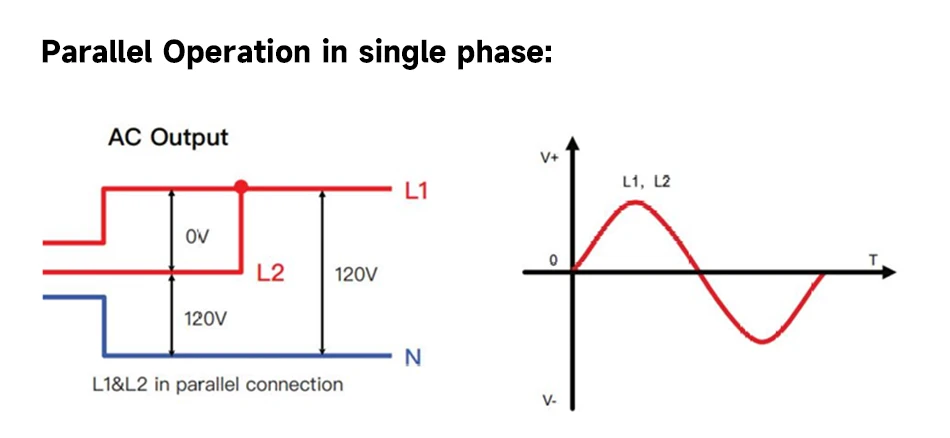 Parallel Operation in single phase:

AC Output

L1

0V

L2

120V

120V

N

L1&L2 in parallel connection

V+

L1, L2

0

T

V-